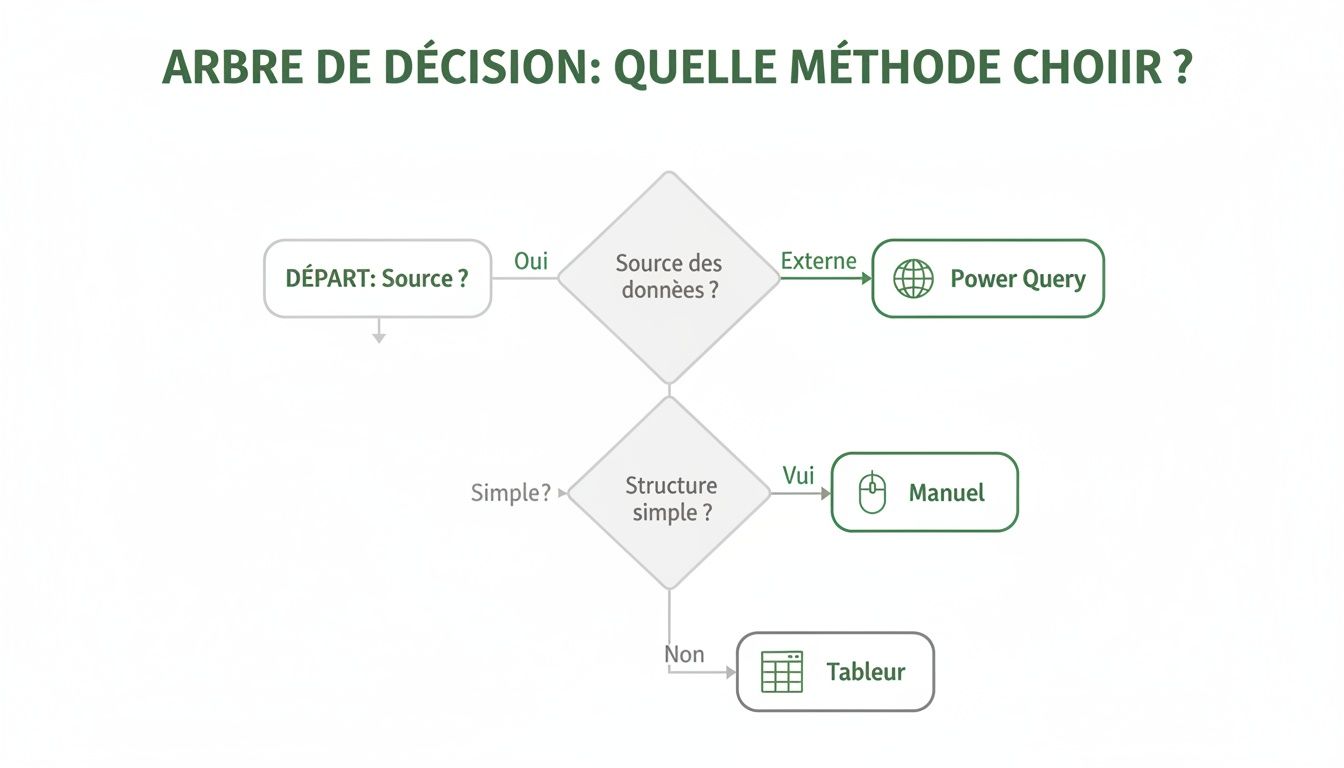 ARBRE DE DÉCISION: QUELLE MÉTHODE CHOIIR ?

DÉPART: Source ?

Oui

Source des données ?

Externe

Power Query

Simple?

Structure simple ?

Vui

Manuel

Non

Tableur